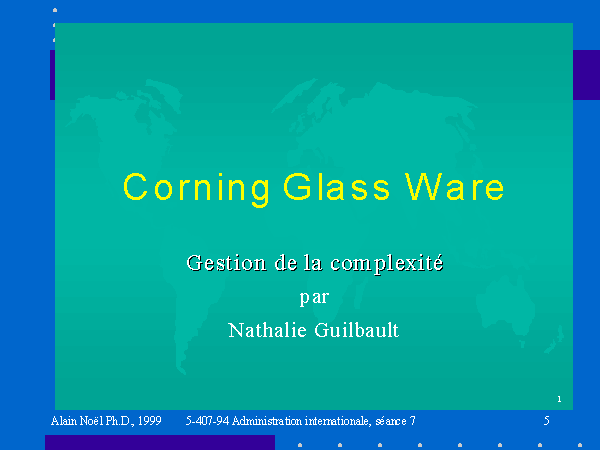 Corning Glass Ware

Gestion de la complexité

par

Nathalie Guilbault

1

Alain Noël Ph.D., 1999 5-407-94 Administration internationale, séance 7 5